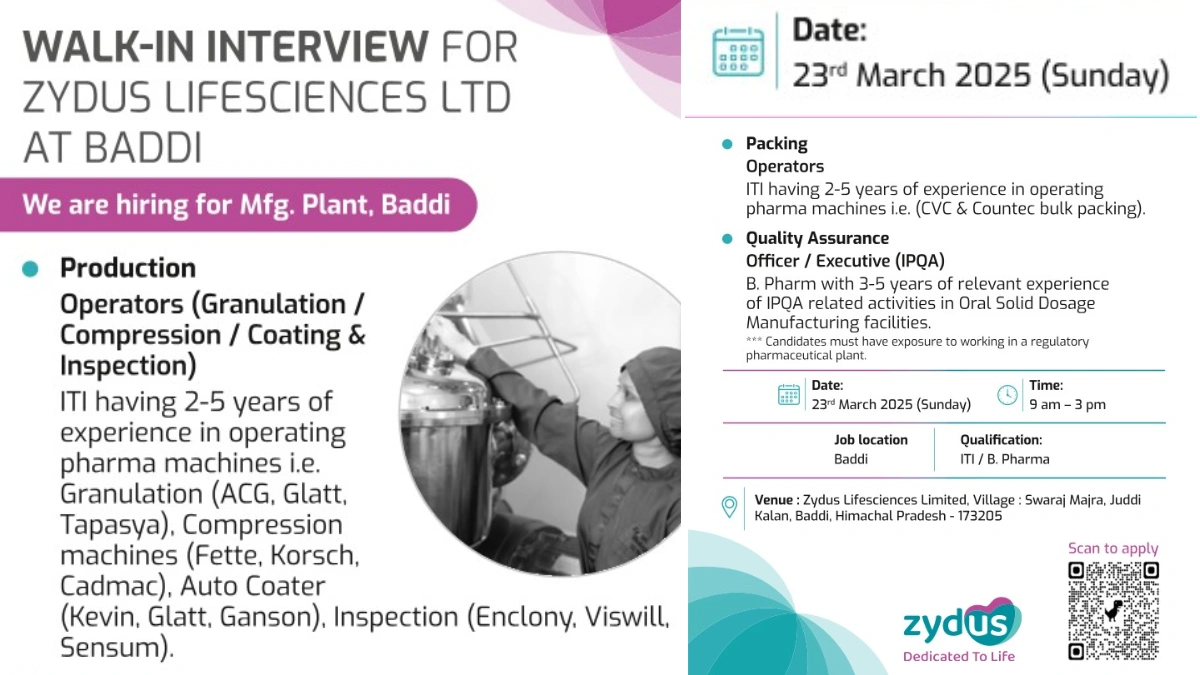 WALK-IN INTERVIEW FOR ZYDUS LIFESCIENCES LTD AT BADDI

We are hiring for Mfg. Plant, Baddi

Production
Operators (Granulation / Compression / Coating & Inspection)
ITI having 2-5 years of experience in operating pharma machines i.e. Granulation (ACG, Glatt, Tapasya), Compression machines (Fette, Korsch, Cadmac), Auto Coater (Kevin, Glatt, Ganson), Inspection (Enclony, Viswill, Sensum).

Date:
23rd March 2025 (Sunday)

Packing
Operators
ITI having 2-5 years of experience in operating pharma machines i.e. (CVC & Countec bulk packing).

Quality Assurance
Officer / Executive (IPQA)
B. Pharm with 3-5 years of relevant experience of IPQA related activities in Oral Solid Dosage Manufacturing facilities.
*** Candidates must have exposure to working in a regulatory pharmaceutical plant.

Date:
23rd March 2025 (Sunday)

Time:
9 am – 3 pm

Job location
Baddi

Qualification:
ITI / B. Pharma

Venue : Zydus Lifesciences Limited, Village : Swaraj Majra, Juddi Kalan, Baddi, Himachal Pradesh - 173205

Scan to apply

zydus
Dedicated To Life